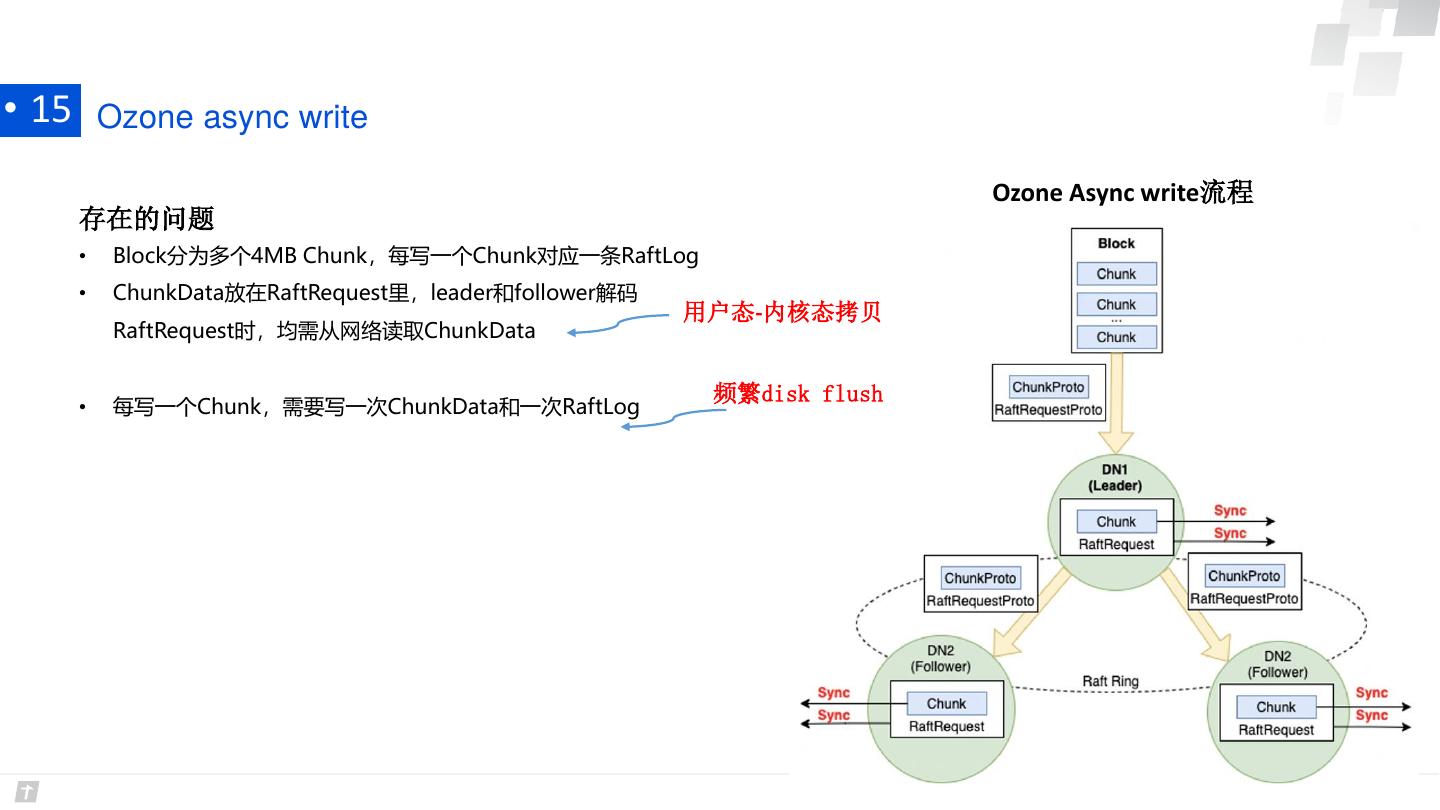 • 15 Ozone async write

存在的问题

• Block分为多个4MB Chunk，每写一个Chunk对应一条RaftLog

• ChunkData放在RaftRequest里，leader和follower解码RaftRequest时，均需从网络读取ChunkData

用户态-内核态拷贝

• 每写一个Chunk，需要写一次ChunkData和一次RaftLog

频繁disk flush

Ozone Async write流程

Block
Chunk
Chunk
...
Chunk

ChunkProto
RaftRequestProto

DN1
(Leader)
Chunk
RaftRequest
Sync
Sync

ChunkProto
RaftRequestProto

ChunkProto
RaftRequestProto

DN2
(Follower)
Chunk
RaftRequest
Sync
Sync

Raft Ring

DN2
(Follower)
Chunk
RaftRequest
Sync
Sync